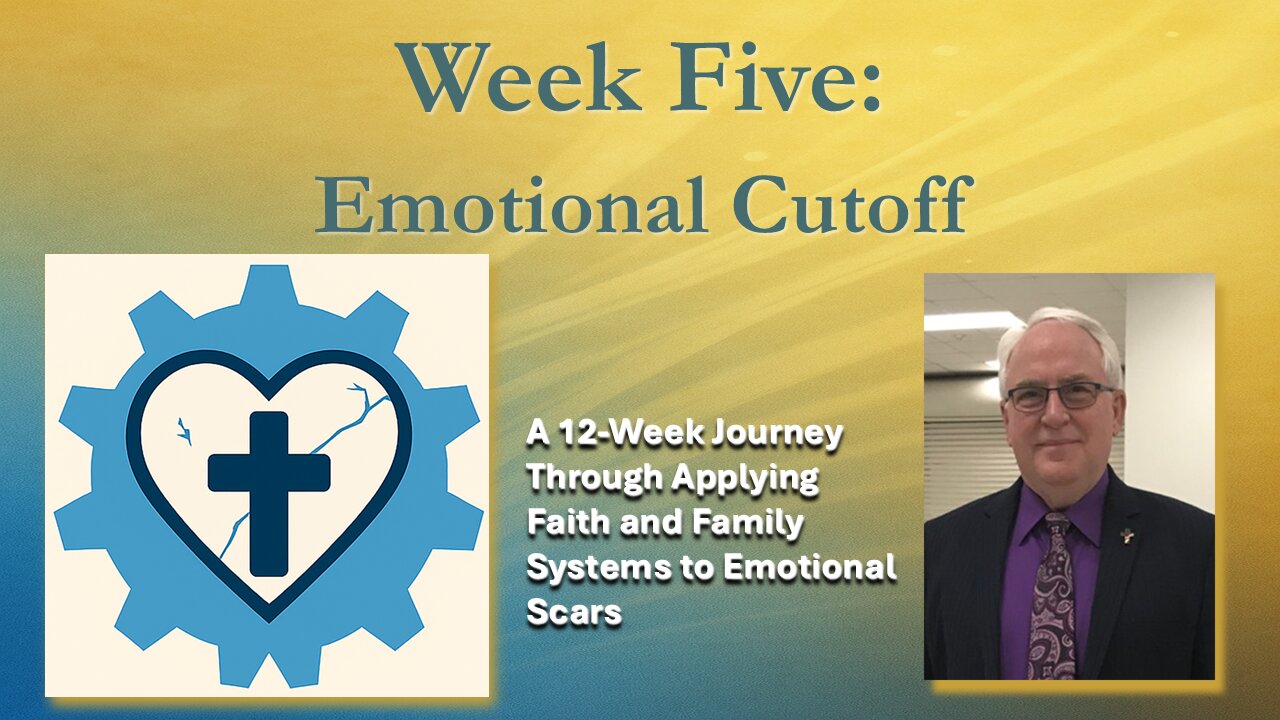 Week Five:
Emotional Cutoff

A 12-Week Journey Through Applying Faith and Family Systems to Emotional Scars